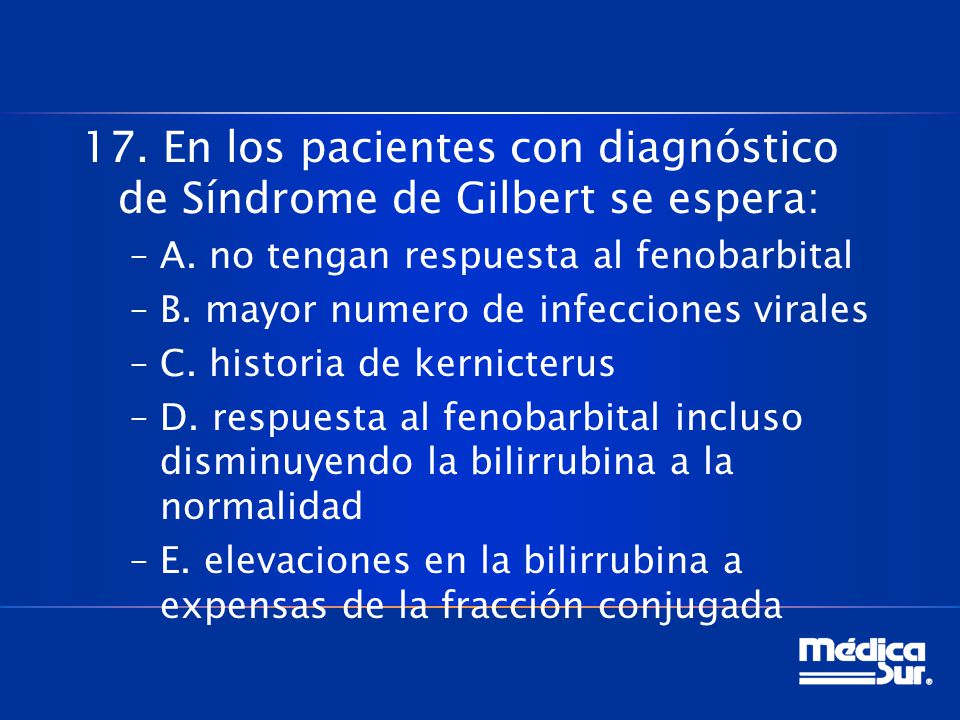 17. En los pacientes con diagnóstico de Síndrome de Gilbert se espera:

– A. no tengan respuesta al fenobarbital

– B. mayor numero de infecciones virales

– C. historia de kernicterus

– D. respuesta al fenobarbital incluso disminuyendo la bilirrubina a la normalidad

– E. elevaciones en la bilirrubina a expensas de la fracción conjugada

Médica Sur.